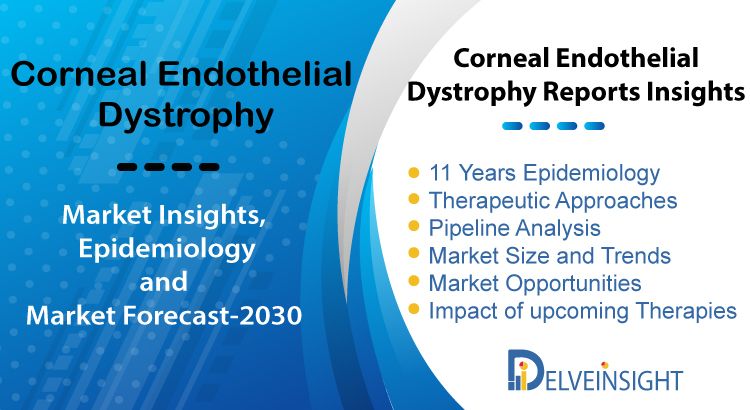 Corneal Endothelial Dystrophy

Market Insights, Epidemiology and Market Forecast-2030

Corneal Endothelial Dystrophy Reports Insights

- 11 Years Epidemiology
- Therapeutic Approaches
- Pipeline Analysis
- Market Size and Trends
- Market Opportunities
- Impact of upcoming Therapies

DELVEINSIGHT